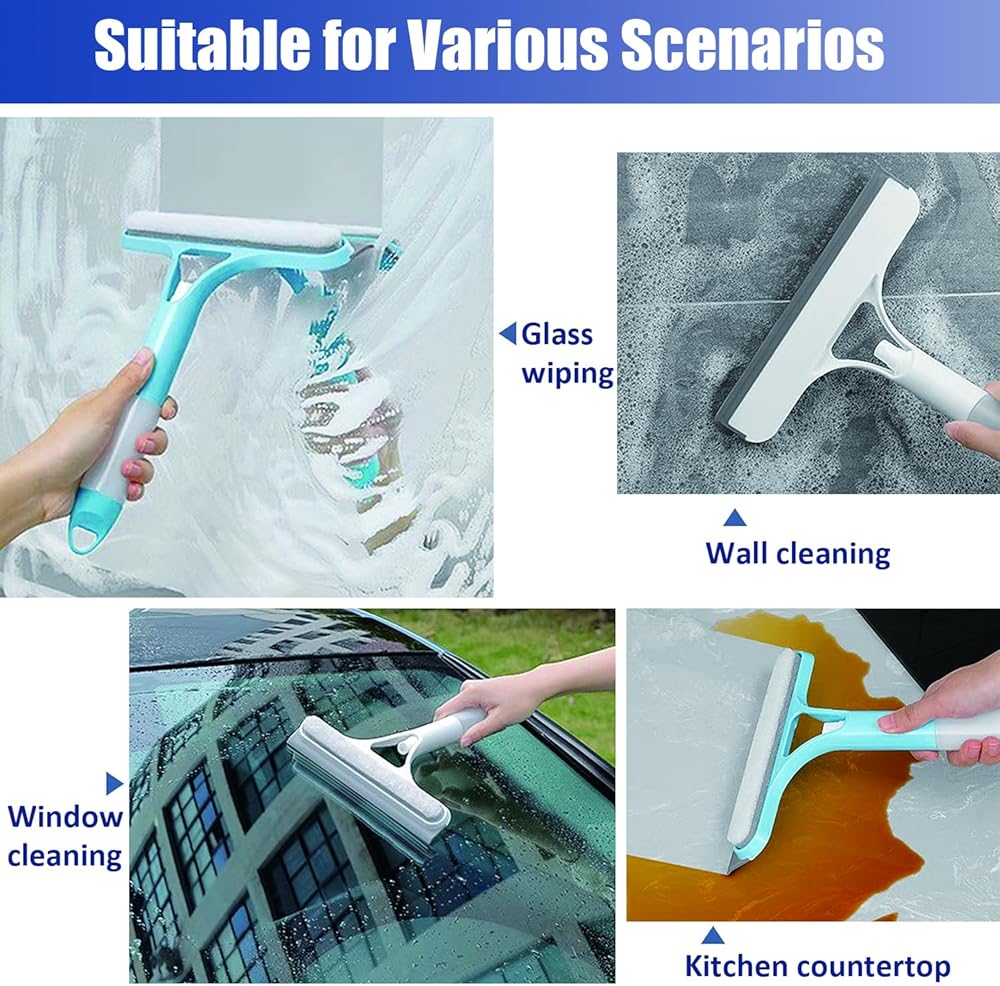 Suitable for Various Scenarios

Glass wiping

Wall cleaning

Window cleaning

Kitchen countertop